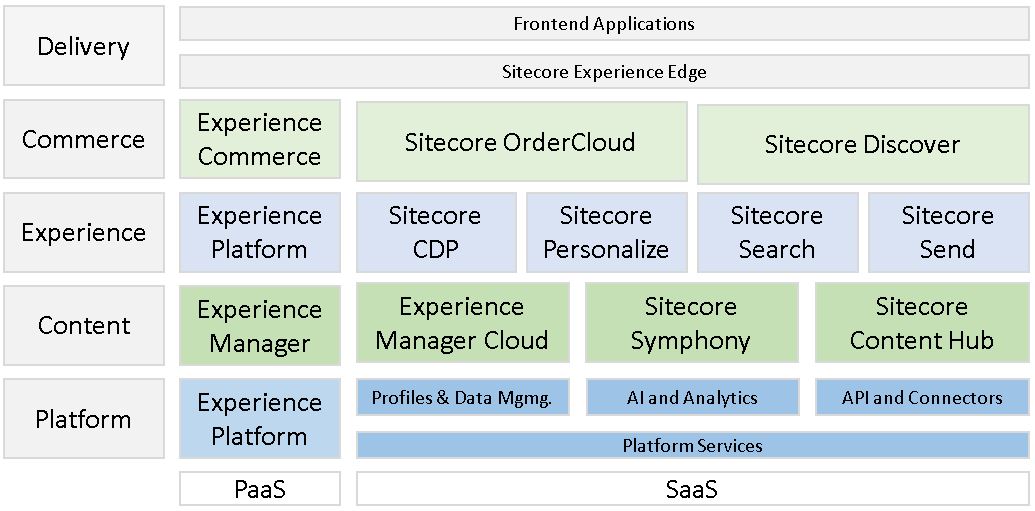 Delivery

Frontend Applications

Sitecore Experience Edge

Commerce

Experience Commerce

Sitecore OrderCloud

Sitecore Discover

Experience

Experience Platform

Sitecore CDP

Sitecore Personalize

Sitecore Search

Sitecore Send

Content

Experience Manager

Experience Manager Cloud

Sitecore Symphony

Sitecore Content Hub

Platform

Experience Platform

Profiles & Data Mgmg.

AI and Analytics

API and Connectors

Platform Services

PaaS

SaaS